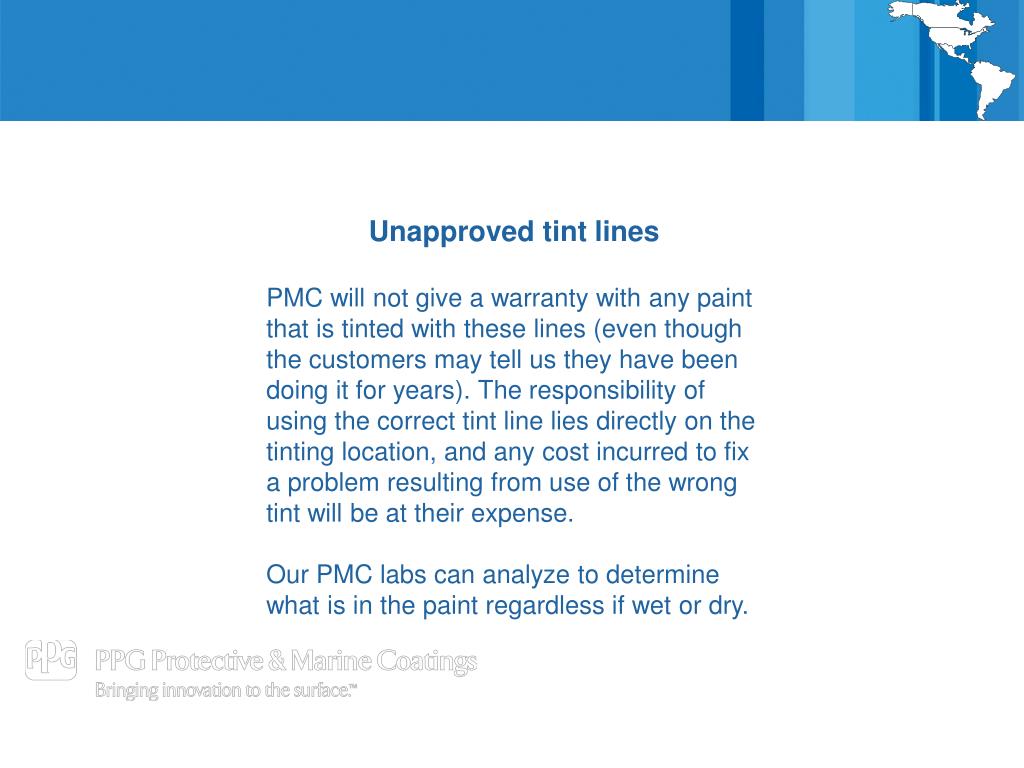 Unapproved tint lines

PMC will not give a warranty with any paint that is tinted with these lines (even though the customers may tell us they have been doing it for years). The responsibility of using the correct tint line lies directly on the tinting location, and any cost incurred to fix a problem resulting from use of the wrong tint will be at their expense.

Our PMC labs can analyze to determine what is in the paint regardless if wet or dry.

PPG

PPG Protective & Marine Coatings
Bringing innovation to the surface.™